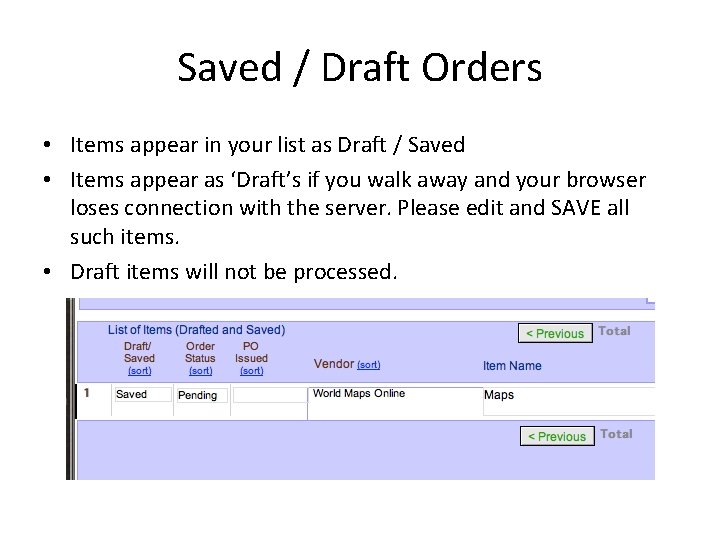 Saved / Draft Orders

• Items appear in your list as Draft / Saved
• Items appear as 'Draft's if you walk away and your browser loses connection with the server. Please edit and SAVE all such items.
• Draft items will not be processed.

List of Items (Drafted and Saved)

< Previous Total

| | Draft/ Saved (sort) | Order Status (sort) | PO Issued (sort) | Vendor (sort) | Item Name |
|---|---|---|---|---|---|
| 1 | Saved | Pending | | World Maps Online | Maps |

< Previous Total